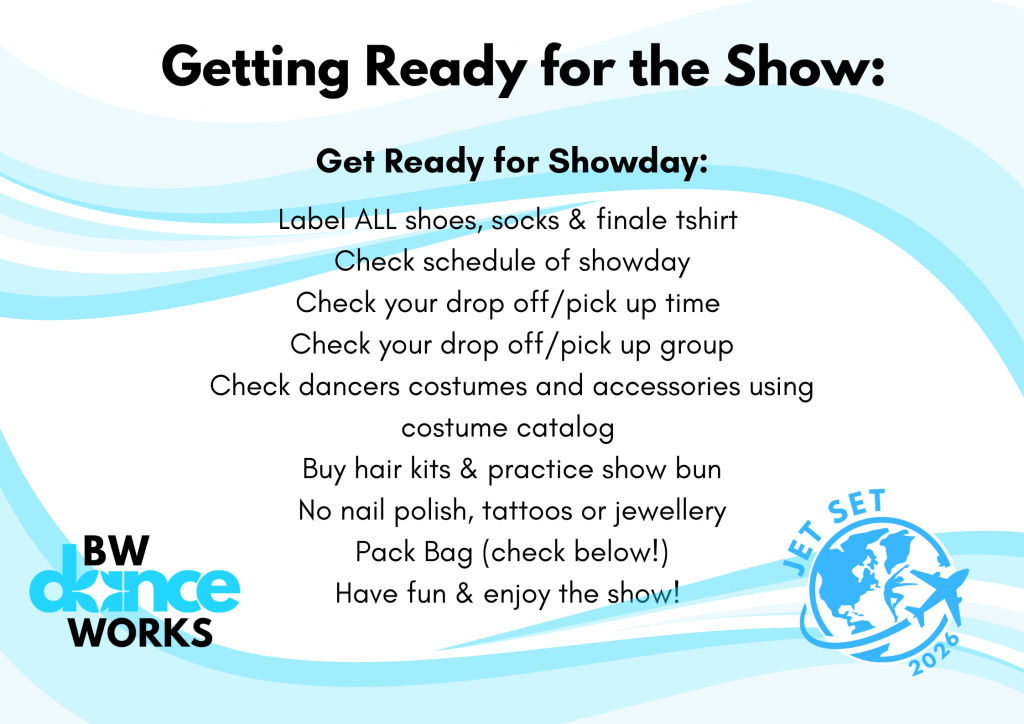 Getting Ready for the Show:

Get Ready for Showday:

Label ALL shoes, socks & finale tshirt
Check schedule of showday
Check your drop off/pick up time
Check your drop off/pick up group
Check dancers costumes and accessories using costume catalog
Buy hair kits & practice show bun
No nail polish, tattoos or jewellery
Pack Bag (check below!)
Have fun & enjoy the show!

BW
dance
WORKS

JET SET
2026